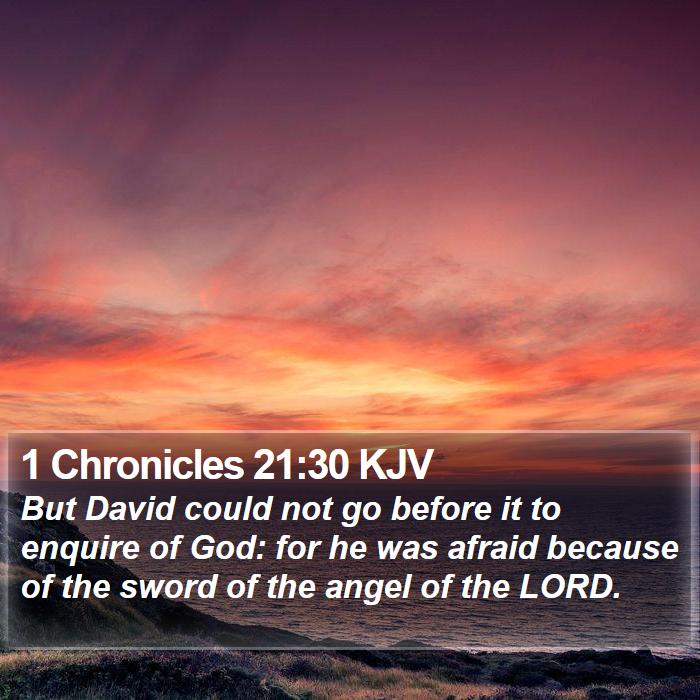 1 Chronicles 21:30 KJV
But David could not go before it to enquire of God: for he was afraid because of the sword of the angel of the LORD.